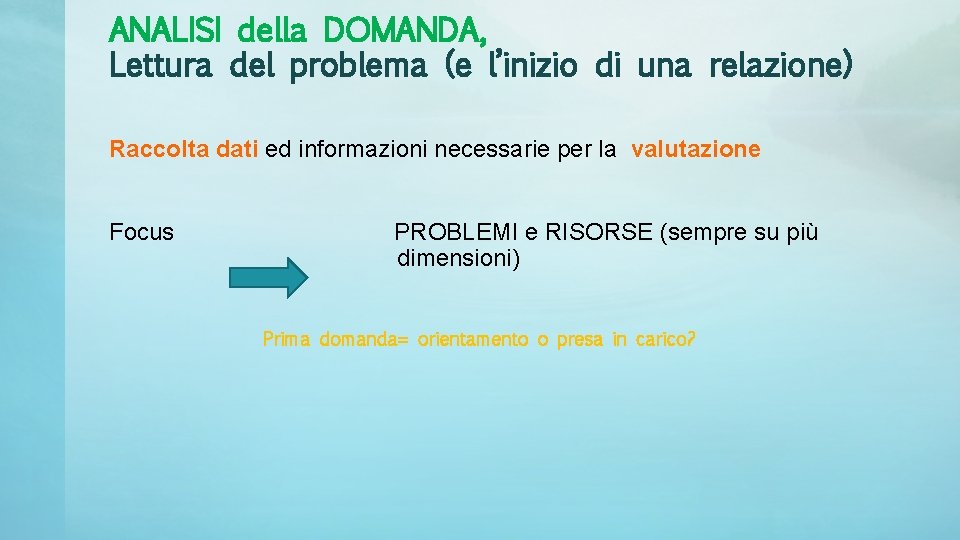 ANALISI della DOMANDA,
Lettura del problema (e l'inizio di una relazione)

Raccolta dati ed informazioni necessarie per la valutazione

Focus

PROBLEMI e RISORSE (sempre su più dimensioni)

Prima domanda= orientamento o presa in carico?